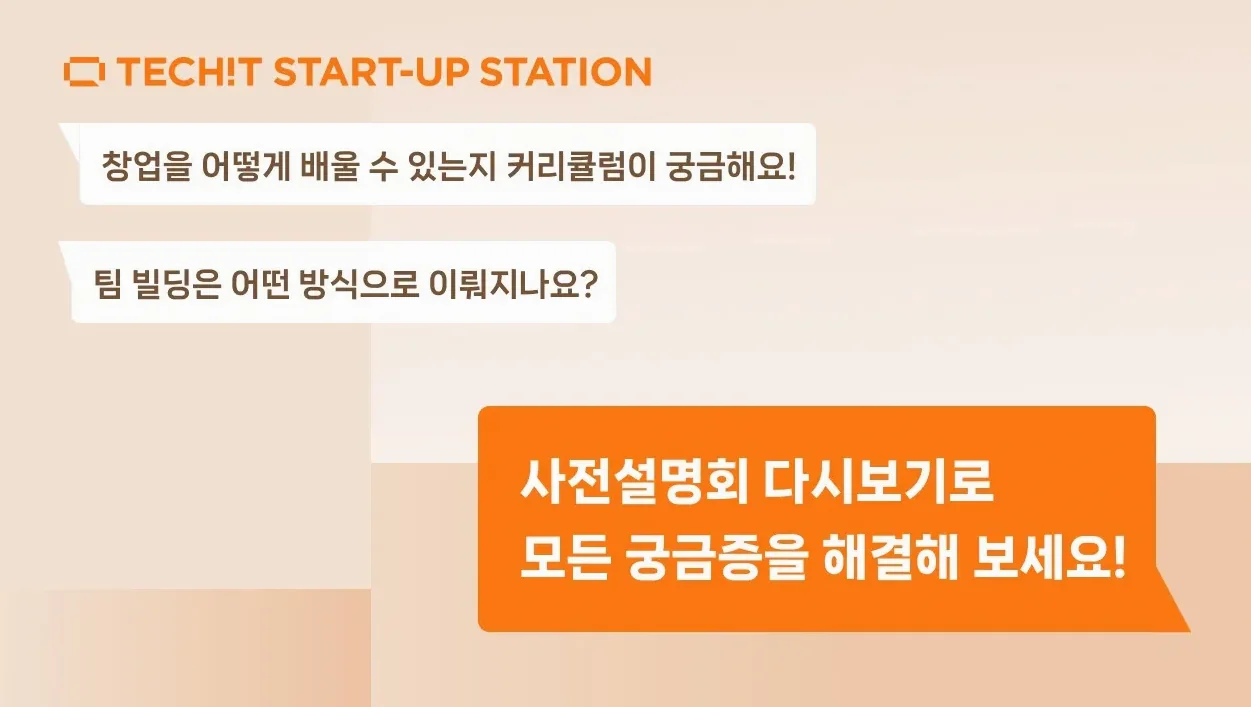 TECH!T START-UP STATION

창업을 어떻게 배울 수 있는지 커리큘럼이 궁금해요!

팀 빌딩은 어떤 방식으로 이뤄지나요?

사전설명회 다시보기로
모든 궁금증을 해결해 보세요!